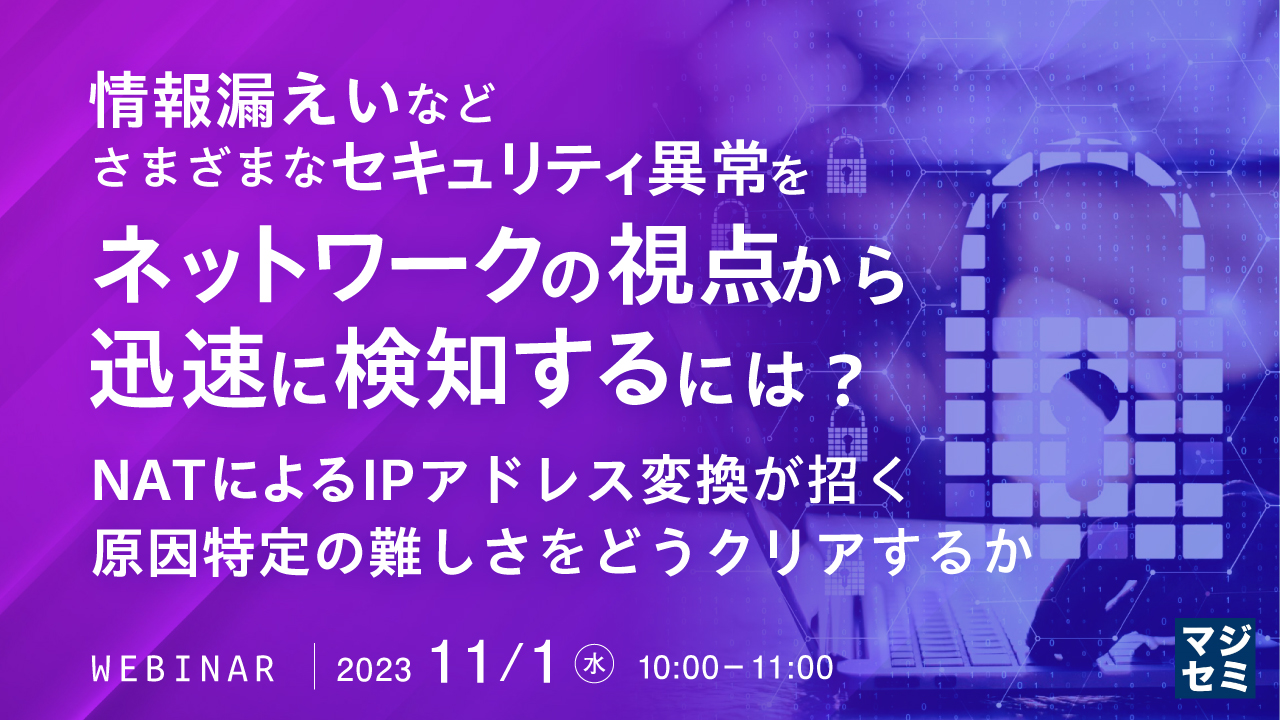 情報漏えいなど
さまざまなセキュリティ異常を
ネットワークの視点から
迅速に検知するには？

NATによるIPアドレス変換が招く
原因特定の難しさをどうクリアするか

WEBINAR | 2023 11/1 水 10:00－11:00

マジセミ